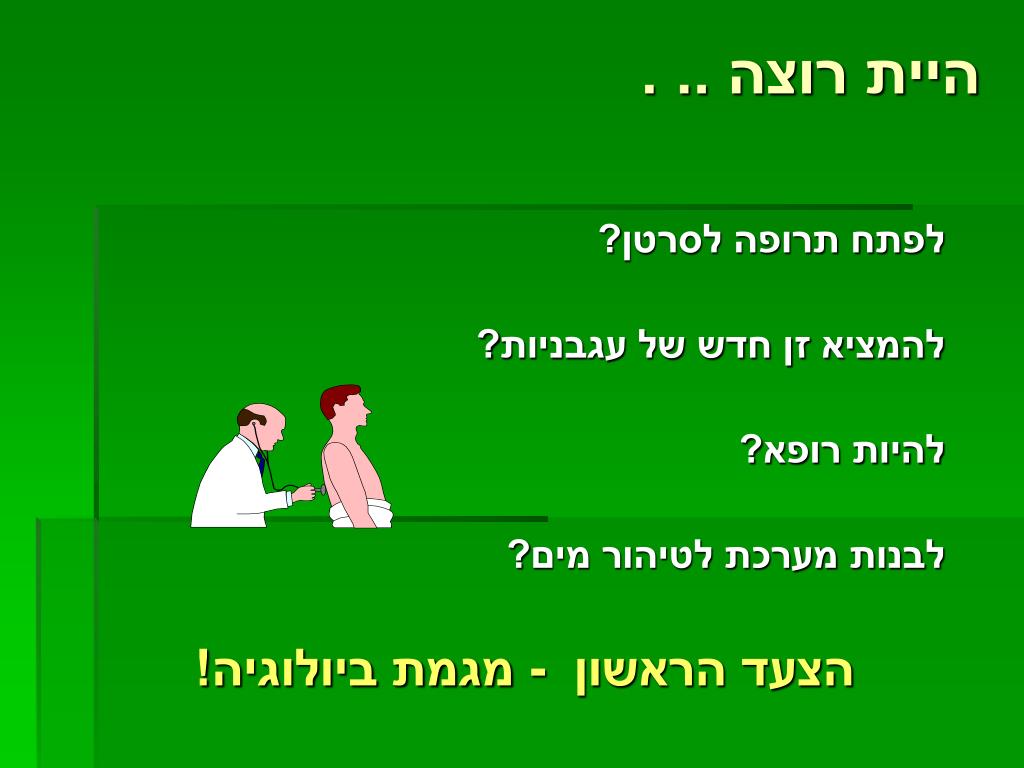 היית רוצה .. .

לפתח תרופה לסרטן?

להמציא זן חדש של עגבניות?

להיות רופא?

לבנות מערכת לטיהור מים?

הצעד הראשון - מגמת ביולוגיה!